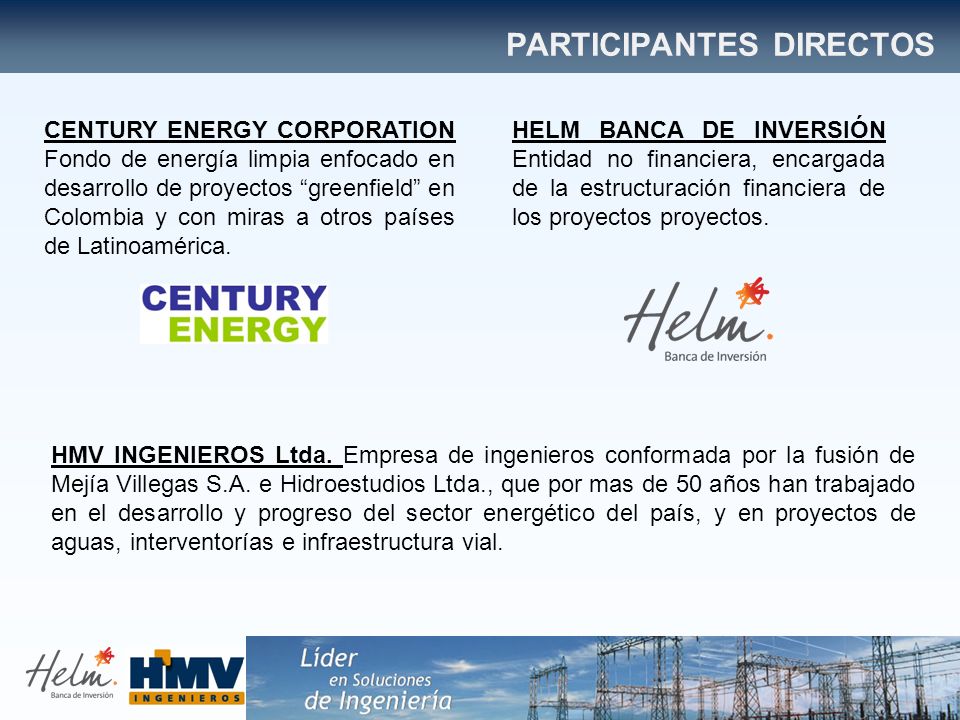 PARTICIPANTES DIRECTOS

CENTURY ENERGY CORPORATION
Fondo de energía limpia enfocado en desarrollo de proyectos “greenfield” en Colombia y con miras a otros países de Latinoamérica.

CENTURY
ENERGY

HELM BANCA DE INVERSIÓN
Entidad no financiera, encargada de la estructuración financiera de los proyectos proyectos.

Helm.
Banca de Inversión

HMV INGENIEROS Ltda. Empresa de ingenieros conformada por la fusión de Mejía Villegas S.A. e Hidroestudios Ltda., que por mas de 50 años han trabajado en el desarrollo y progreso del sector energético del país, y en proyectos de aguas, interventorías e infraestructura vial.

Helm.
Banca de Inversión

HMV
INGENIEROS

Líder
en Soluciones
de Ingeniería